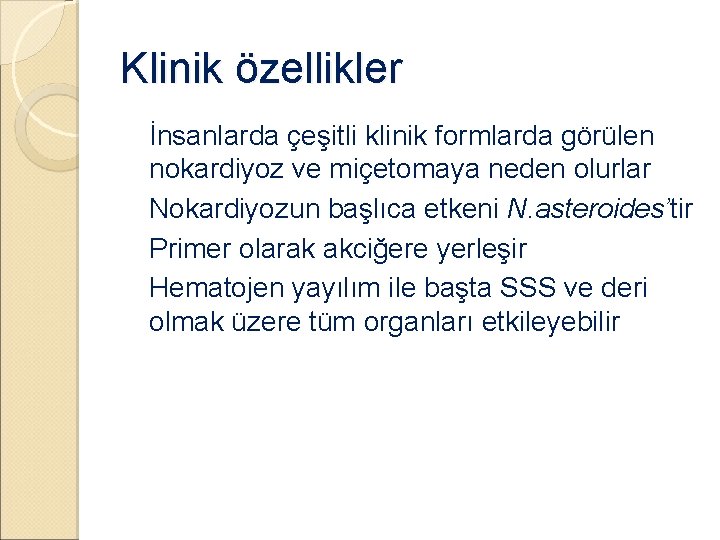 Klinik özellikler

İnsanlarda çeşitli klinik formlarda görülen nokardiyoz ve miçetomaya neden olurlar

Nokardiyozun başlıca etkeni N.asteroides'tir

Primer olarak akciğere yerleşir

Hematojen yayılım ile başta SSS ve deri olmak üzere tüm organları etkileyebilir